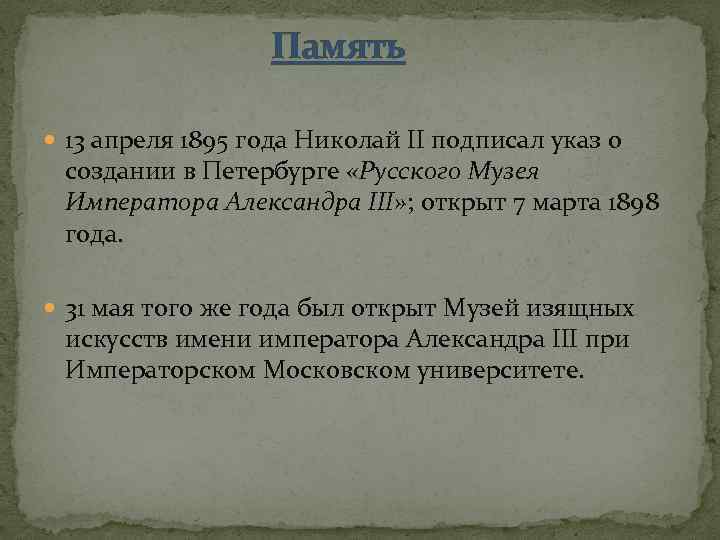 Память

13 апреля 1895 года Николай II подписал указ о создании в Петербурге «Русского Музея Императора Александра III»; открыт 7 марта 1898 года.

31 мая того же года был открыт Музей изящных искусств имени императора Александра III при Императорском Московском университете.